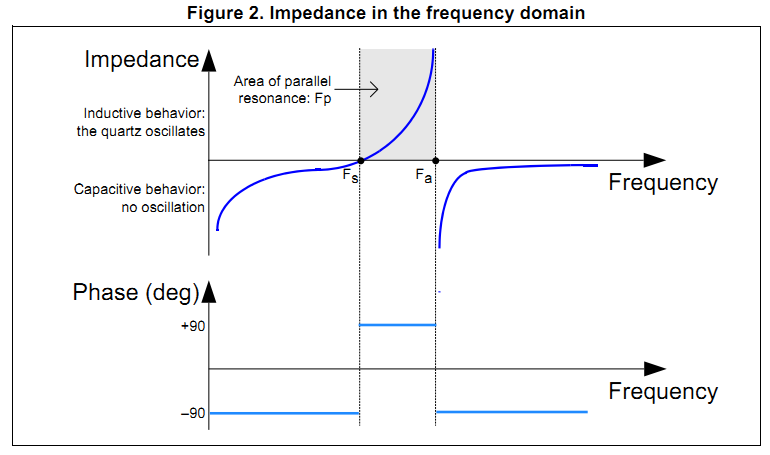 Figure 2. Impedance in the frequency domain

Impedance

Area of parallel resonance: Fp

Inductive behavior: the quartz oscillates

Capacitive behavior: no oscillation

$F_s$

$F_a$

Frequency

Phase (deg)

+90

–90

Frequency